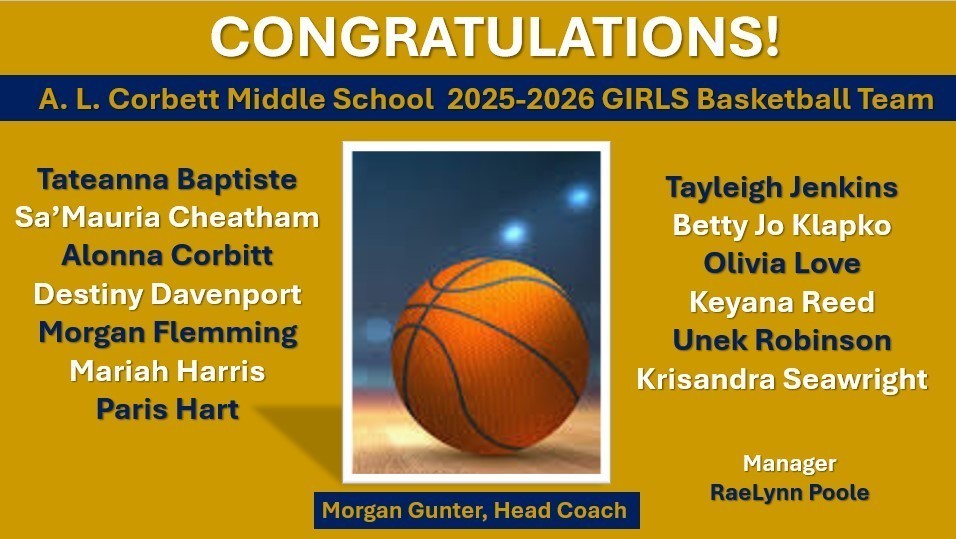 CONGRATULATIONS!

A. L. Corbett Middle School 2025-2026 GIRLS Basketball Team

Tateanna Baptiste
Sa'Mauria Cheatham
Alonna Corbitt
Destiny Davenport
Morgan Flemming
Mariah Harris
Paris Hart

Tayleigh Jenkins
Betty Jo Klapko
Olivia Love
Keyana Reed
Unek Robinson
Krisandra Seawright

Manager
RaeLynn Poole

Morgan Gunter, Head Coach